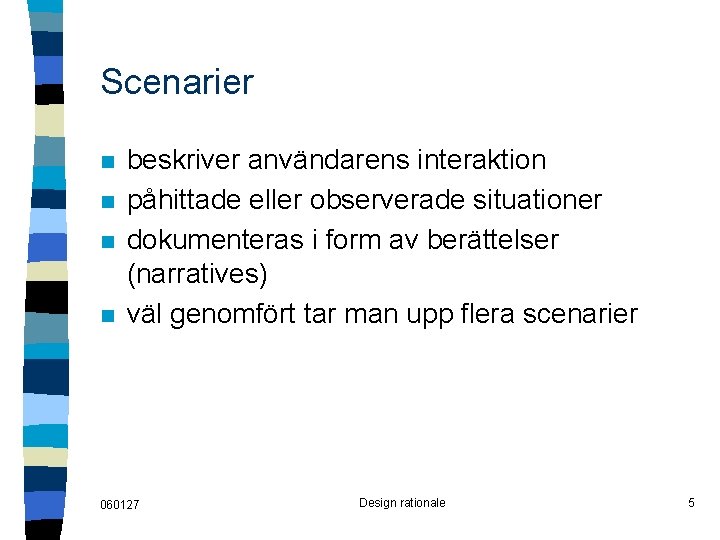 Scenarier

- beskriver användarens interaktion
- påhittade eller observerade situationer
- dokumenteras i form av berättelser (narratives)
- väl genomfört tar man upp flera scenarier

060127

Design rationale

5